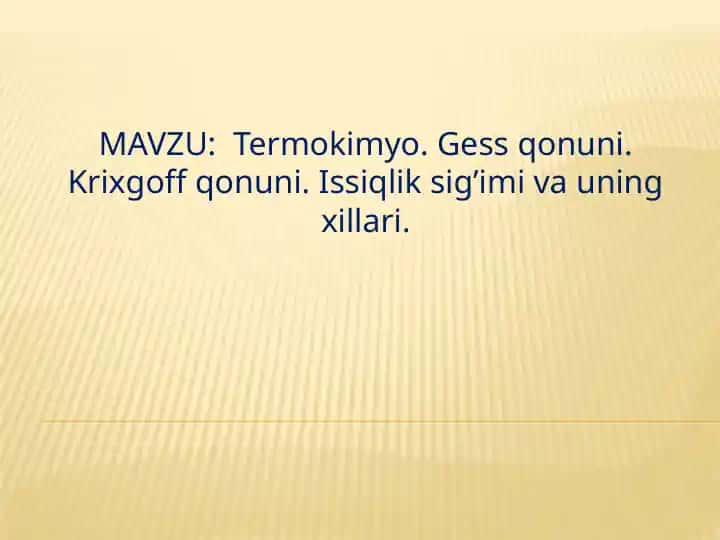 MAVZU: Termokimyo. Gess qonuni. Krixgoff qonuni. Issiqlik sig’imi va uning xillari.